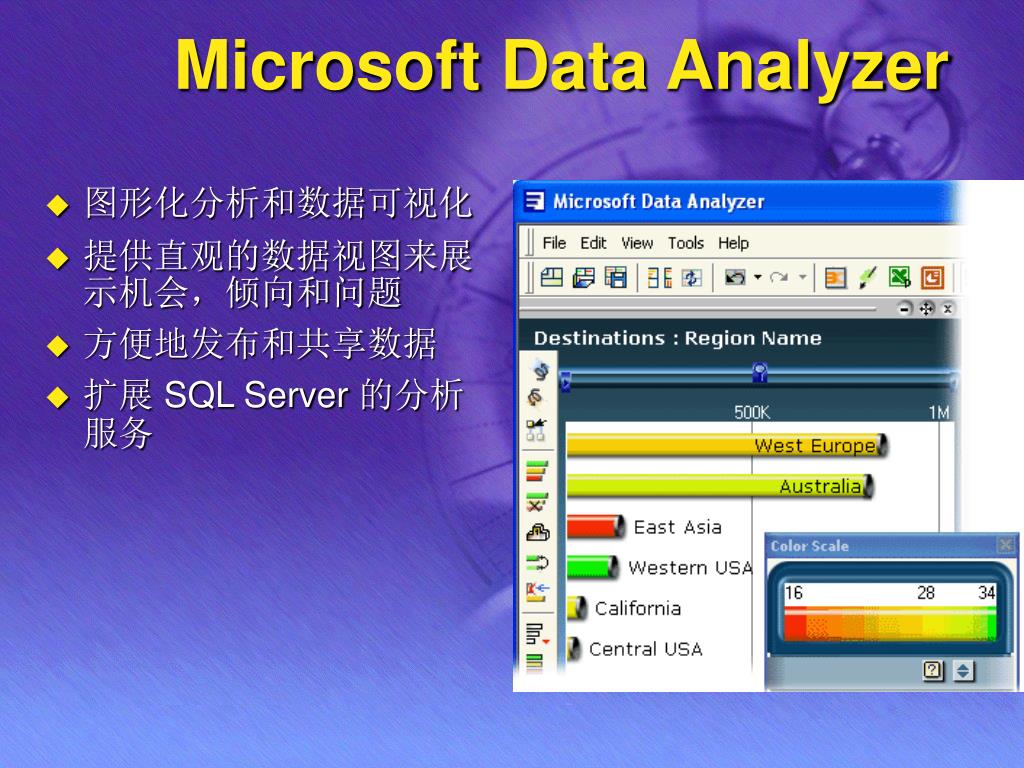 Microsoft Data Analyzer

◆ 图形化分析和数据可视化
◆ 提供直观的数据视图来展示机会，倾向和问题
◆ 方便地发布和共享数据
◆ 扩展 SQL Server 的分析服务

Microsoft Data Analyzer

File Edit View Tools Help

Destinations : Region Name

500K 1M

West Europe
Australia
East Asia
Western USA
California
Central USA

Color Scale
16 28 34